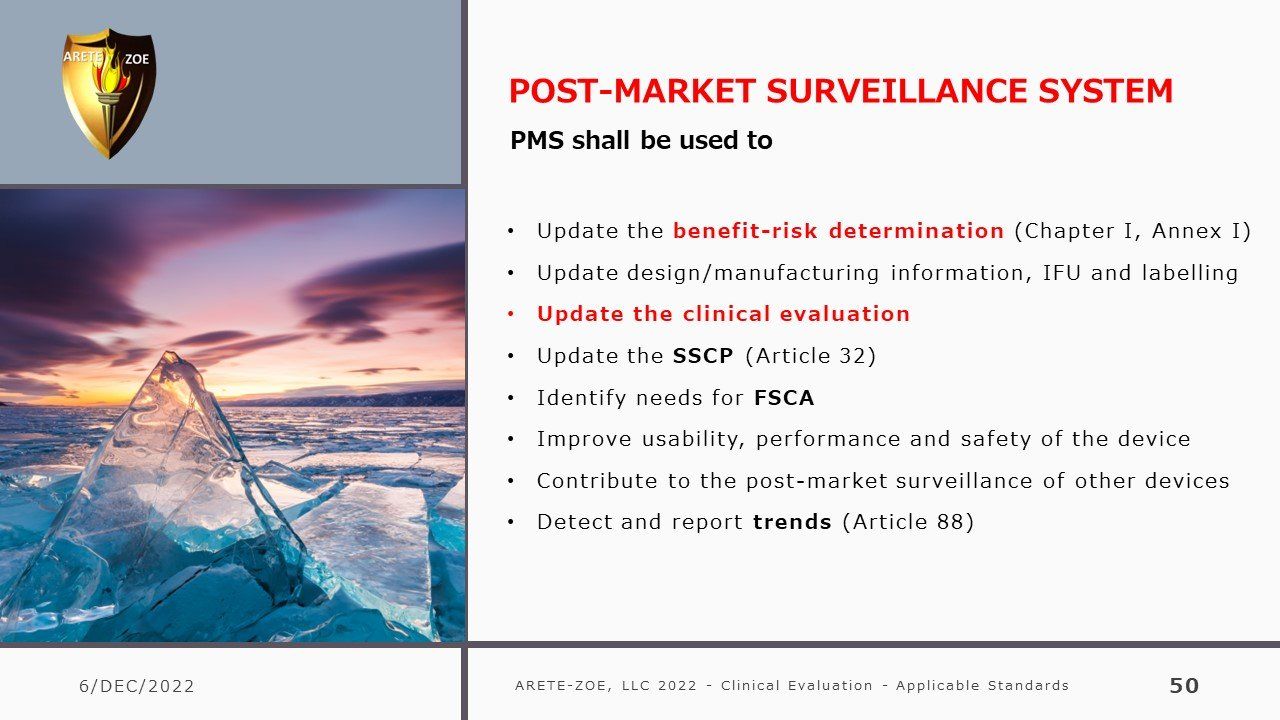 ARETE ZOE

POST-MARKET SURVEILLANCE SYSTEM

PMS shall be used to

• Update the benefit-risk determination (Chapter I, Annex I)
• Update design/manufacturing information, IFU and labelling
• Update the clinical evaluation
• Update the SSCP (Article 32)
• Identify needs for FSCA
• Improve usability, performance and safety of the device
• Contribute to the post-market surveillance of other devices
• Detect and report trends (Article 88)

6/DEC/2022

ARETE-ZOE, LLC 2022 - Clinical Evaluation - Applicable Standards

50